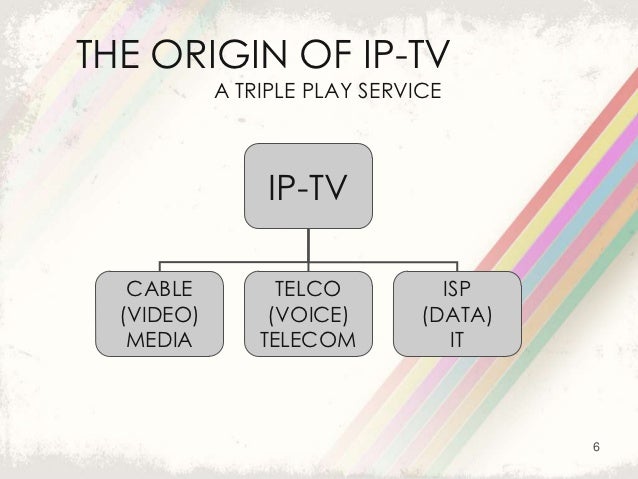 THE ORIGIN OF IP-TV
A TRIPLE PLAY SERVICE

IP-TV

CABLE (VIDEO) MEDIA

TELCO (VOICE) TELECOM

ISP (DATA) IT

6